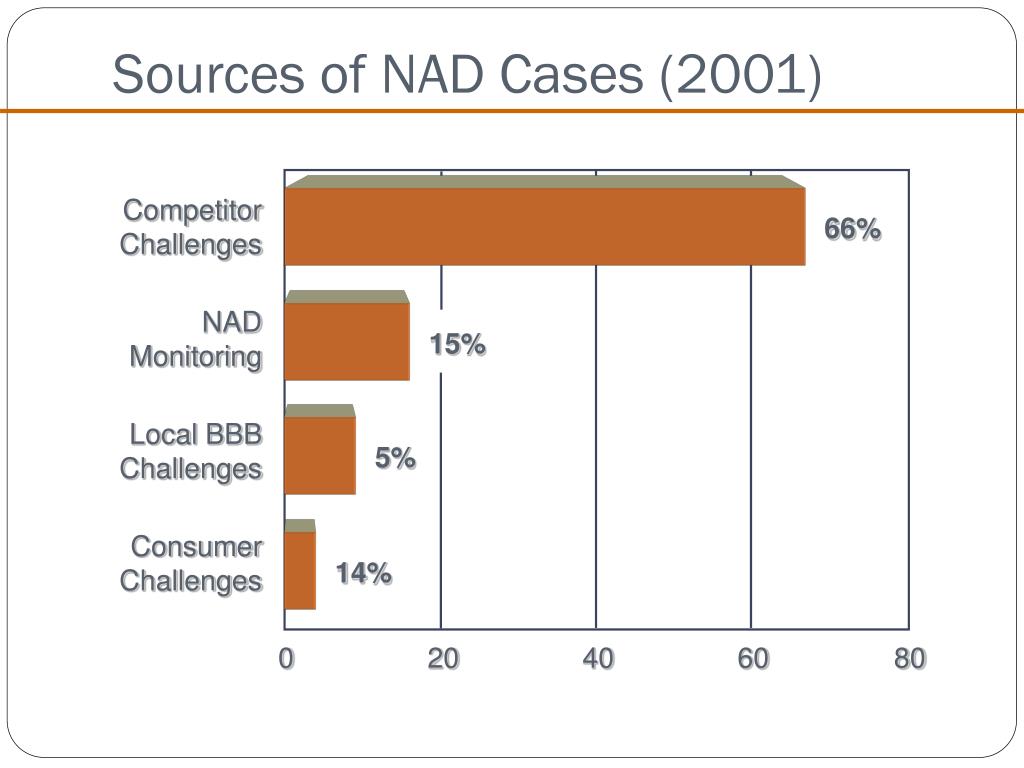 Sources of NAD Cases (2001)

Competitor Challenges
66%
NAD Monitoring
15%
Local BBB Challenges
5%
Consumer Challenges
14%

0
20
40
60
80